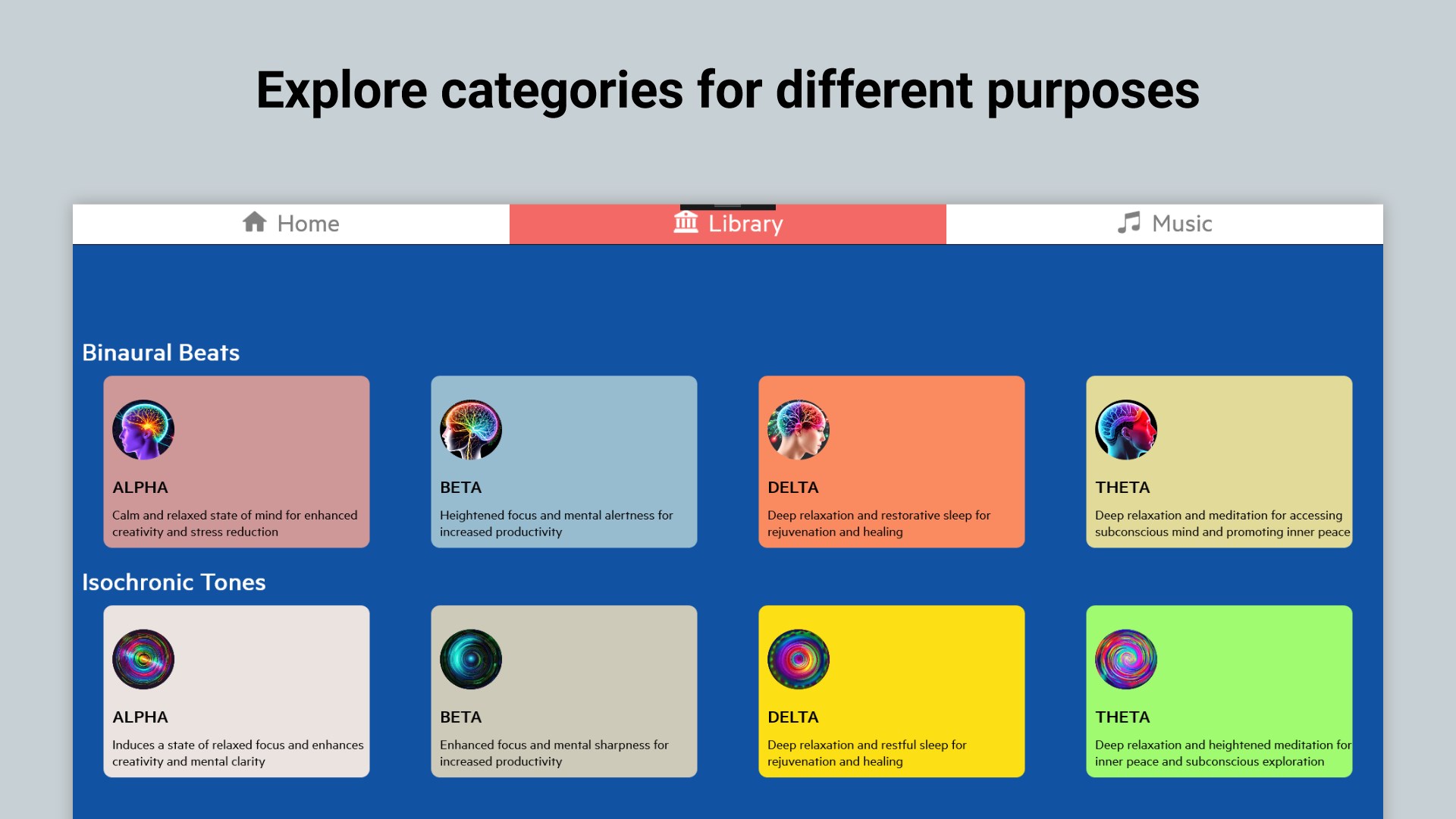 Explore categories for different purposes

Home

Library

Music

Binaural Beats

ALPHA

Calm and relaxed state of mind for enhanced creativity and stress reduction

BETA

Heightened focus and mental alertness for increased productivity

DELTA

Deep relaxation and restorative sleep for rejuvenation and healing

THETA

Deep relaxation and meditation for accessing subconscious mind and promoting inner peace

Isochronic Tones

ALPHA

Induces a state of relaxed focus and enhances creativity and mental clarity

BETA

Enhanced focus and mental sharpness for increased productivity

DELTA

Deep relaxation and restful sleep for rejuvenation and healing

THETA

Deep relaxation and heightened meditation for inner peace and subconscious exploration